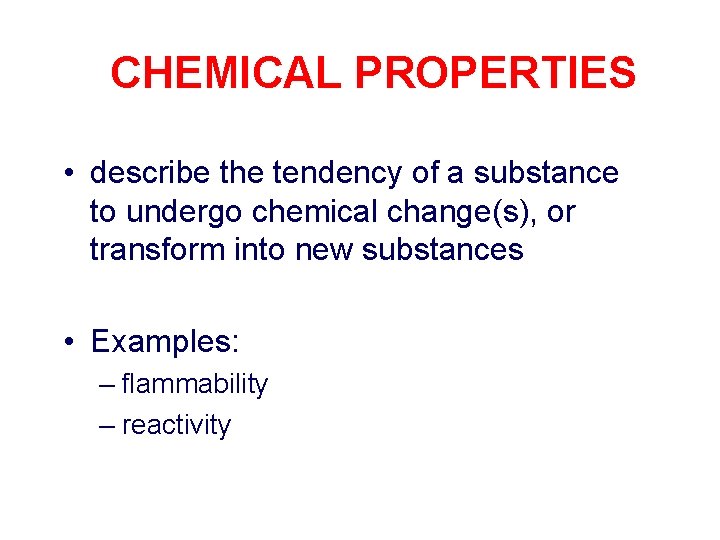 CHEMICAL PROPERTIES

• describe the tendency of a substance to undergo chemical change(s), or transform into new substances

• Examples:
– flammability
– reactivity